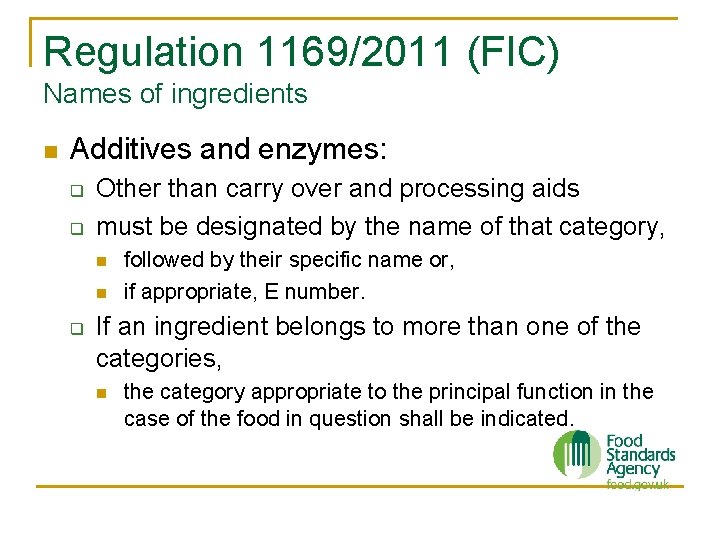 Regulation 1169/2011 (FIC)
Names of ingredients

Additives and enzymes:
Other than carry over and processing aids
must be designated by the name of that category,
followed by their specific name or,
if appropriate, E number.
If an ingredient belongs to more than one of the categories,
the category appropriate to the principal function in the case of the food in question shall be indicated.

Food Standards Agency
food.gov.uk